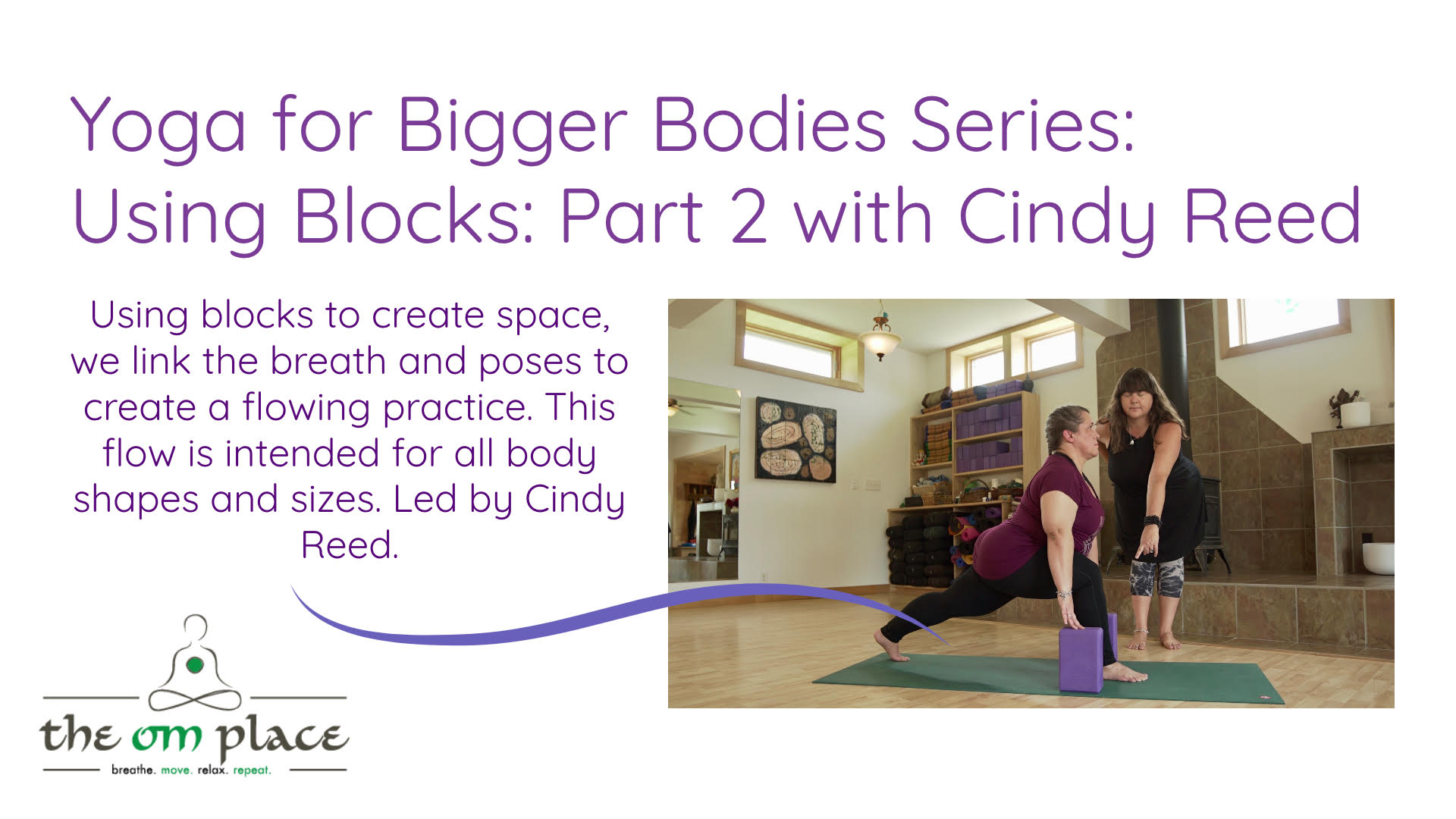 Yoga for Bigger Bodies Series: Using Blocks: Part 2 with Cindy Reed

Using blocks to create space, we link the breath and poses to create a flowing practice. This flow is intended for all body shapes and sizes. Led by Cindy Reed.

the om place
breathe. move. relax. repeat.